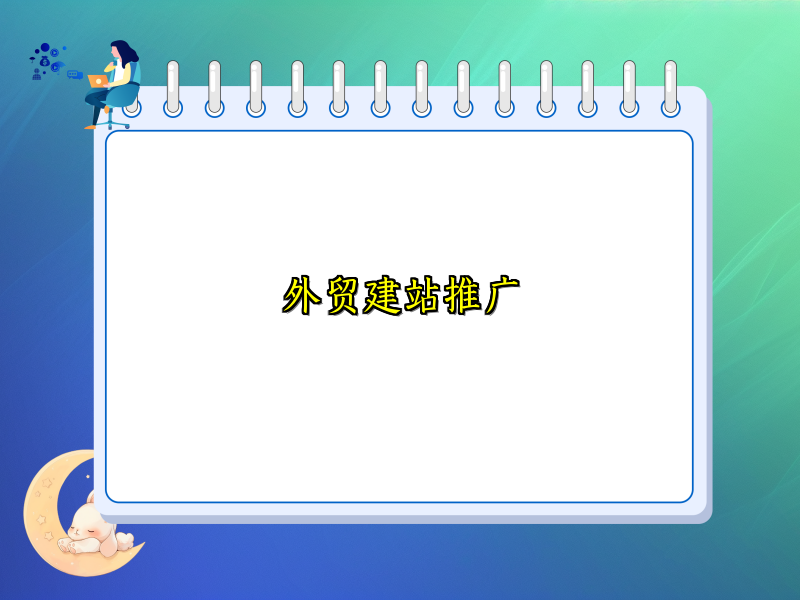 外贸建站推广